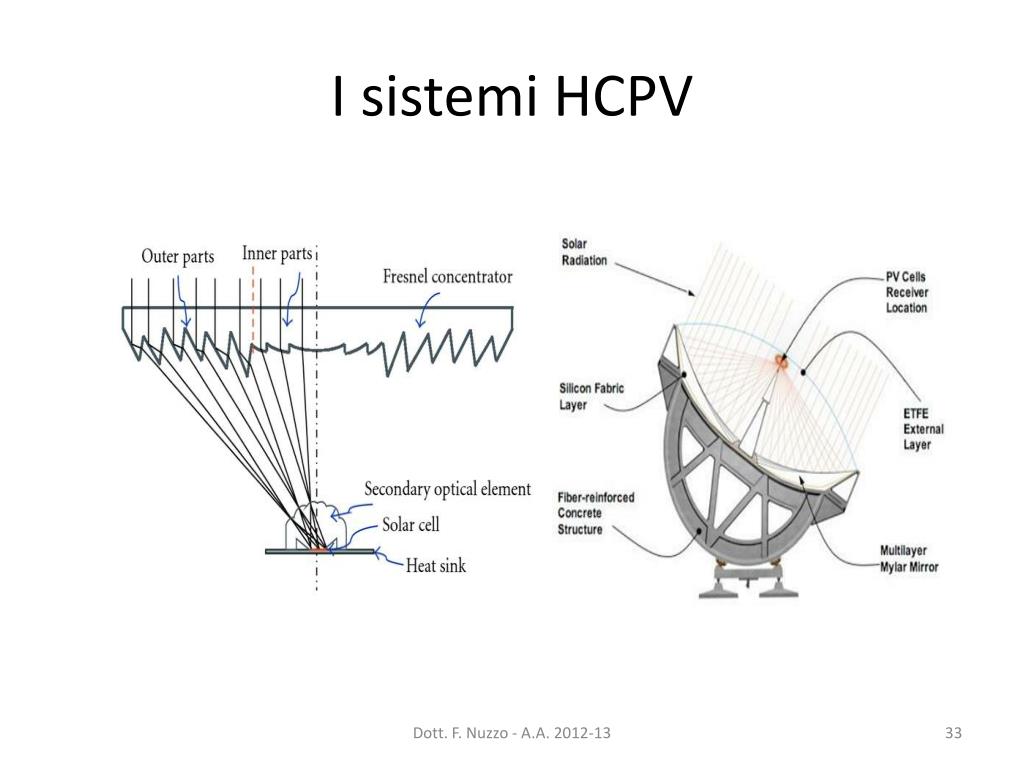 I sistemi HCPV

Outer parts
Inner parts
Fresnel concentrator
Secondary optical element
Solar cell
Heat sink

Solar Radiation
PV Cells Receiver Location
Silicon Fabric Layer
ETFE External Layer
Fiber-reinforced Concrete Structure
Multilayer Mylar Mirror

Dott. F. Nuzzo - A.A. 2012-13
33